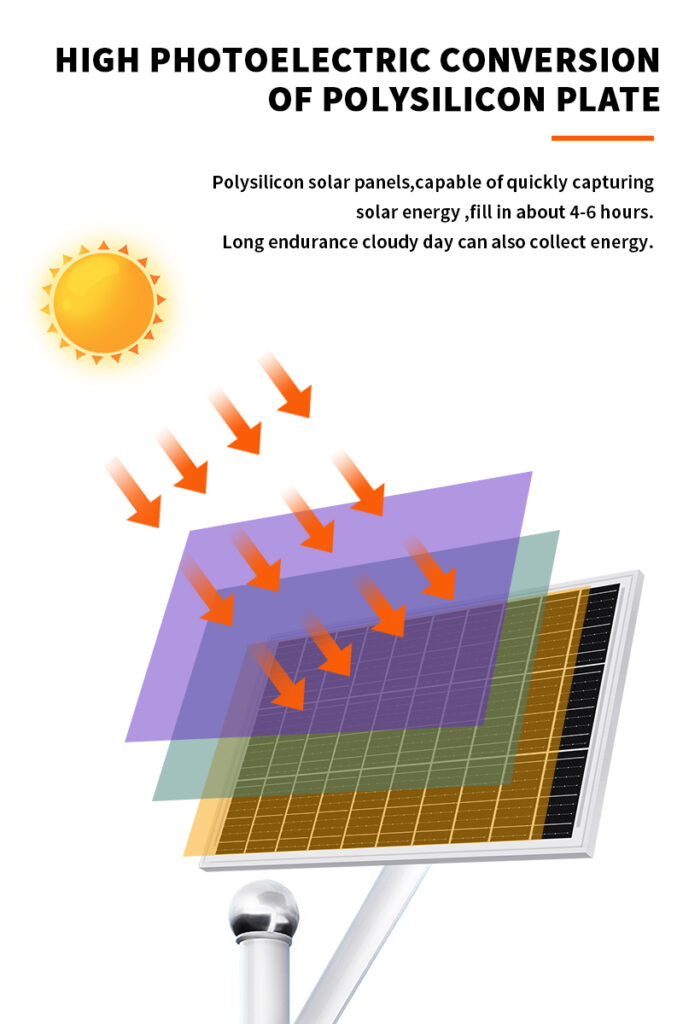 HIGH PHOTOELECTRIC CONVERSION OF POLYSILICON PLATE

Polysilicon solar panels,capable of quickly capturing solar energy ,fill in about 4-6 hours. Long endurance cloudy day can also collect energy.